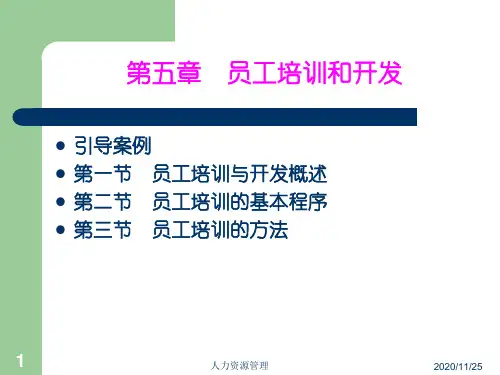 第五章　员工培训和开发

- 引导案例
- 第一节　员工培训与开发概述
- 第二节　员工培训的基本程序
- 第三节　员工培训的方法

1

人力资源管理

2020/11/25